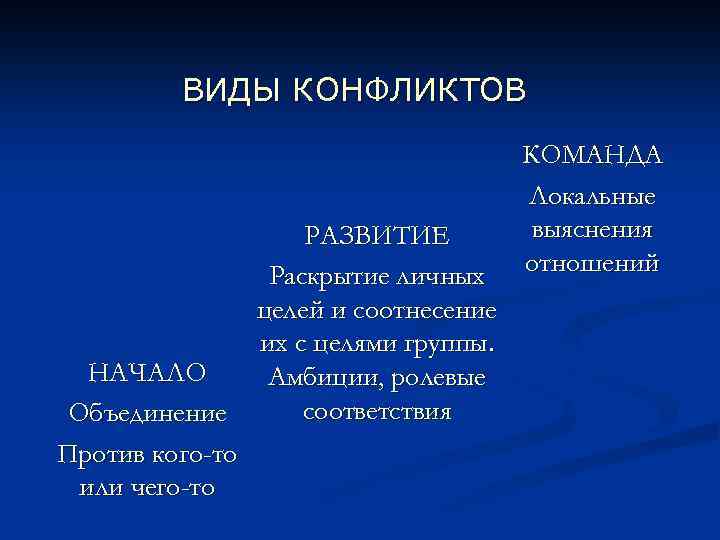 ВИДЫ КОНФЛИКТОВ

НАЧАЛО

Объединение

Против кого-то или чего-то

РАЗВИТИЕ

Раскрытие личных целей и соотнесение их с целями группы. Амбиции, ролевые соответствия

КОМАНДА

Локальные выяснения отношений